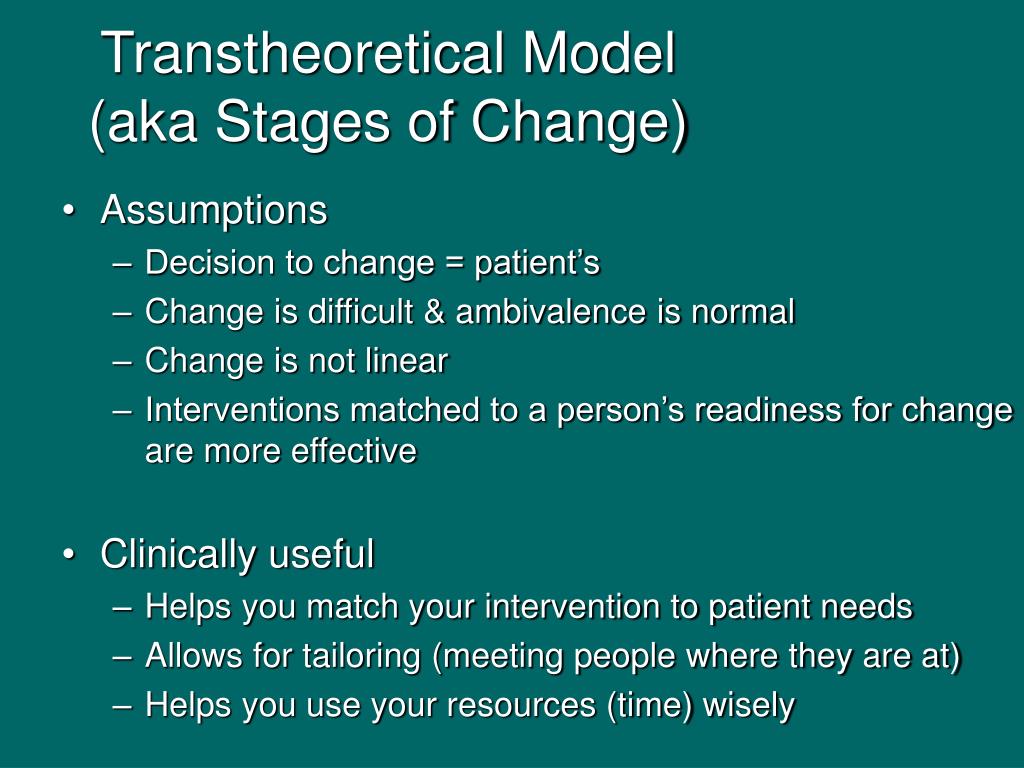 Transtheoretical Model
(aka Stages of Change)

• Assumptions
– Decision to change = patient’s
– Change is difficult & ambivalence is normal
– Change is not linear
– Interventions matched to a person’s readiness for change are more effective

• Clinically useful
– Helps you match your intervention to patient needs
– Allows for tailoring (meeting people where they are at)
– Helps you use your resources (time) wisely